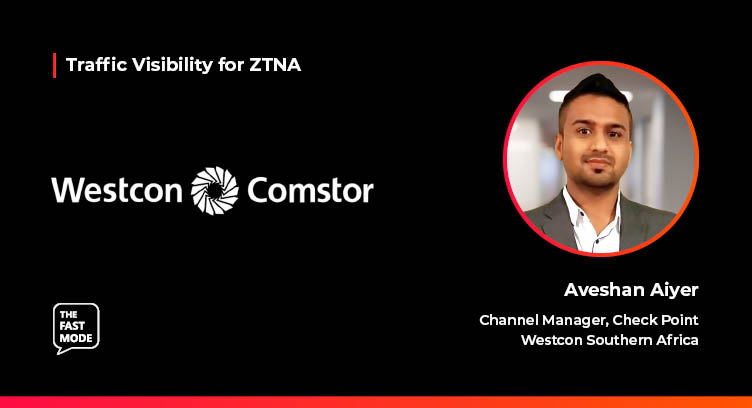 Traffic Visibility for ZTNA

Westcon Comstor

THE FAST MODE

Aveshan Aiyer

Channel Manager, Check Point
Westcon Southern Africa